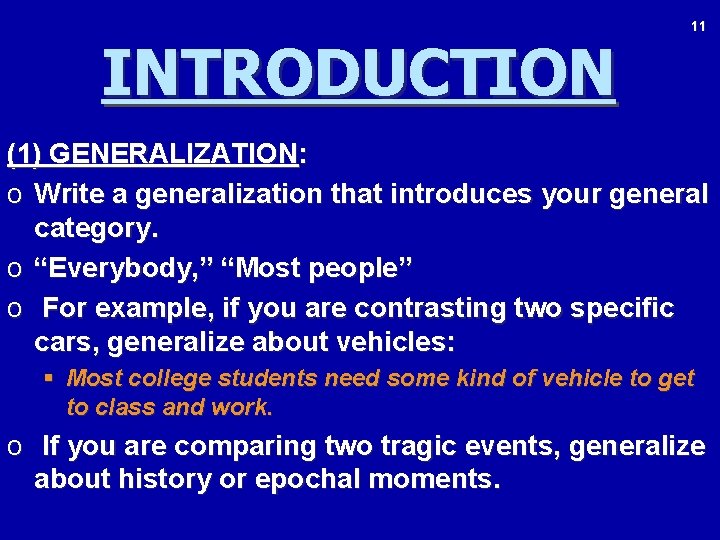 11

INTRODUCTION

(1) GENERALIZATION:

o Write a generalization that introduces your general category.

o “Everybody,” “Most people”

o For example, if you are contrasting two specific cars, generalize about vehicles:

▪ Most college students need some kind of vehicle to get to class and work.

o If you are comparing two tragic events, generalize about history or epochal moments.